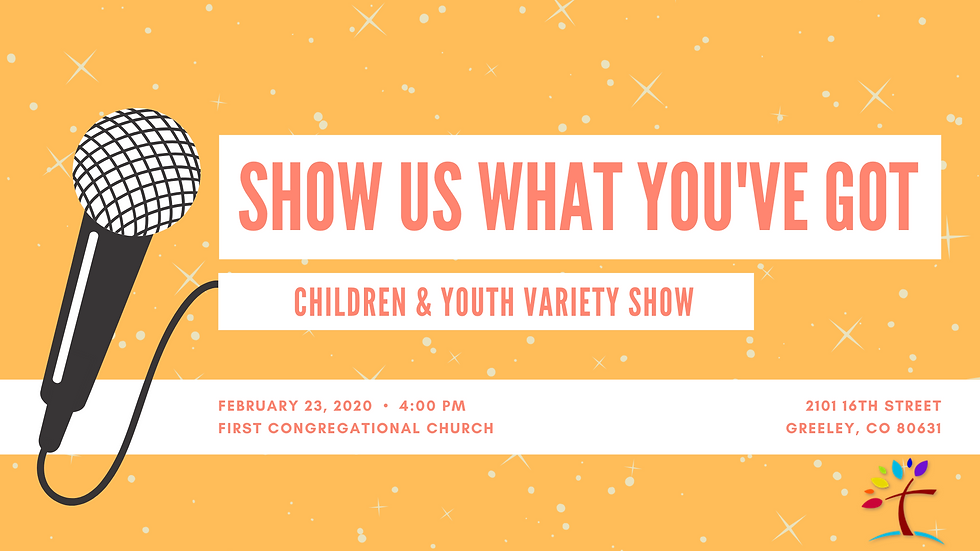 SHOW US WHAT YOU'VE GOT

CHILDREN & YOUTH VARIETY SHOW

FEBRUARY 23, 2020 • 4:00 PM
FIRST CONGREGATIONAL CHURCH

2101 16TH STREET
GREELEY, CO 80631